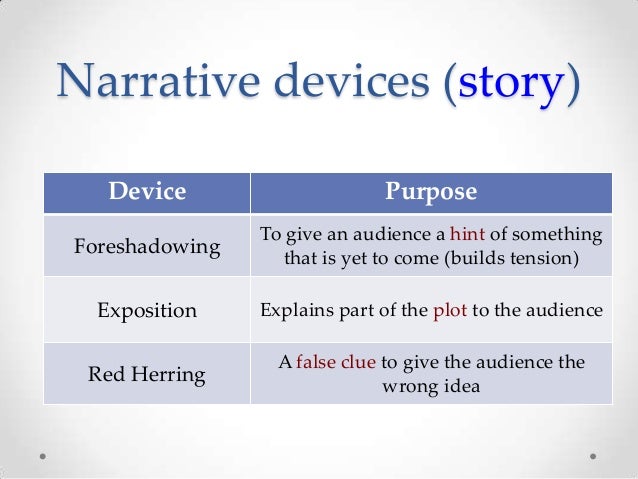 Narrative devices (story)

| Device | Purpose |
|---|---|
| Foreshadowing | To give an audience a hint of something that is yet to come (builds tension) |
| Exposition | Explains part of the plot to the audience |
| Red Herring | A false clue to give the audience the wrong idea |